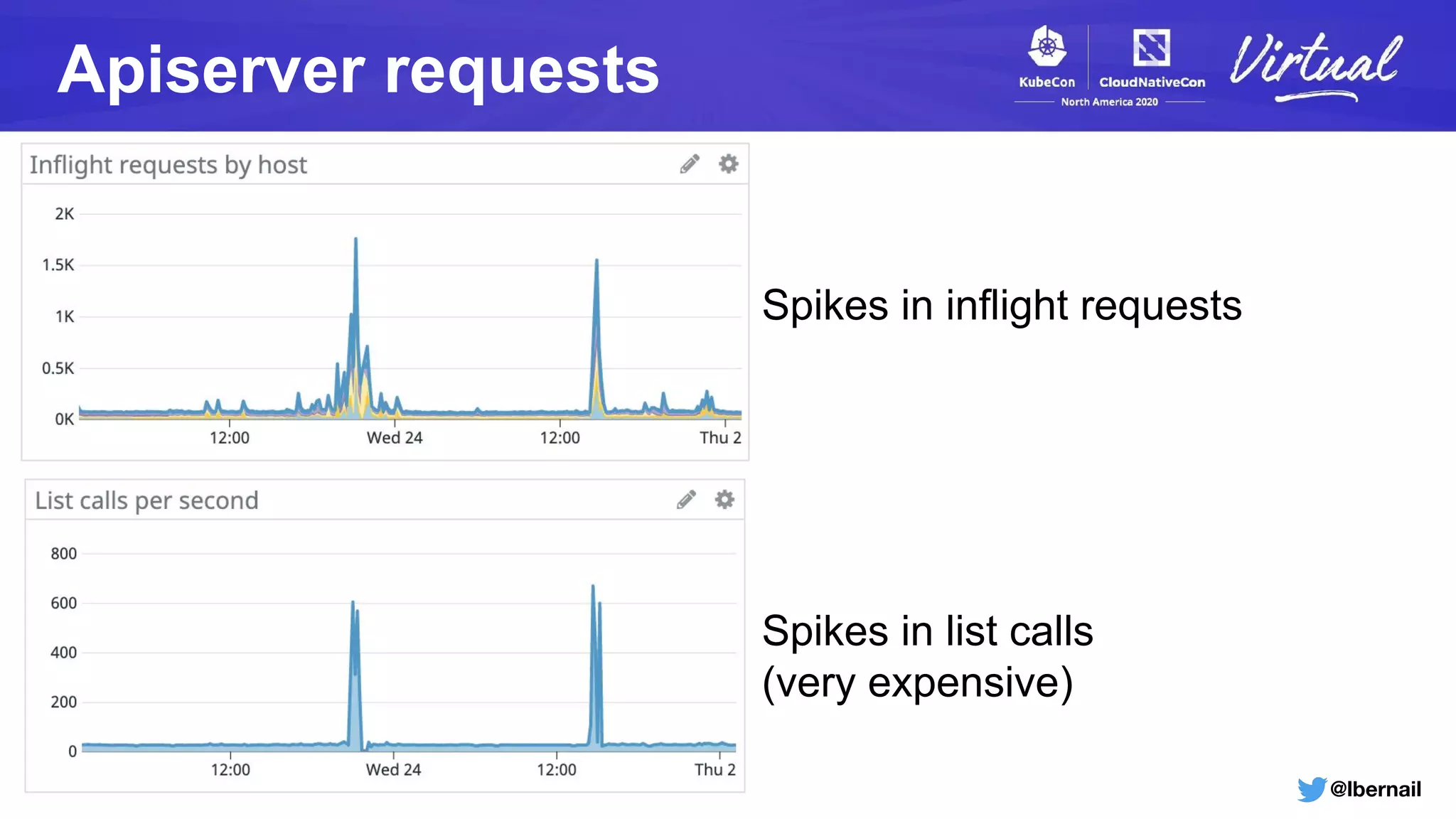 Apiserver requests

KubeCon CloudNativeCon North America 2020 Virtual

Inflight requests by host

2K
1.5K
1K
0.5K
0K
12:00 Wed 24 12:00 Thu 2

Spikes in inflight requests

List calls per second

800
600
400
200
0
12:00 Wed 24 12:00 Thu 2

Spikes in list calls
(very expensive)

@lbernail